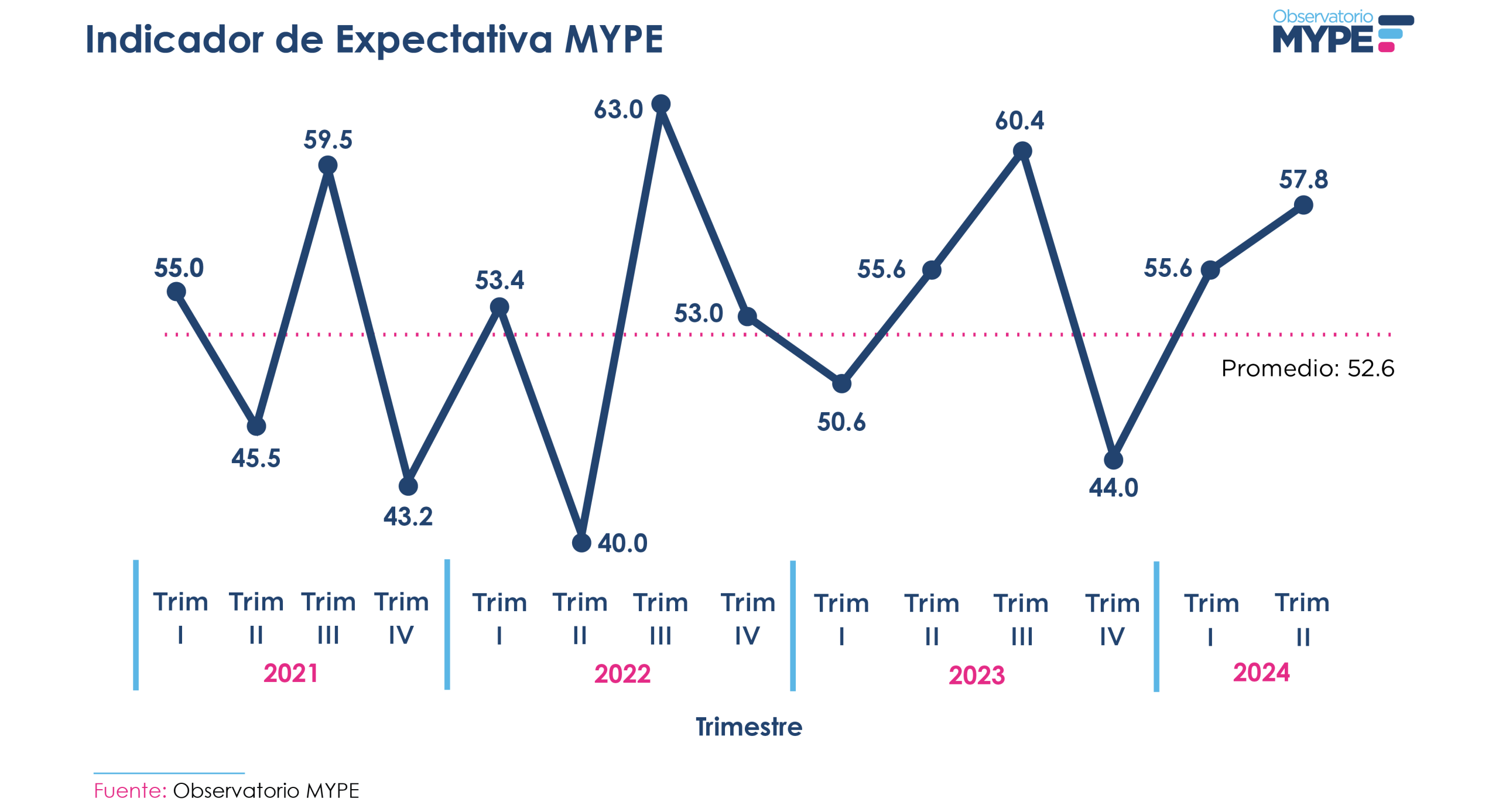 Indicador de Expectativa MYPE

Observatorio MYPE

55.0
45.5
59.5
43.2
53.4
40.0
63.0
53.0
50.6
55.6
60.4
44.0
55.6
57.8

Promedio: 52.6

Trim I
Trim II
Trim III
Trim IV
2021

Trim I
Trim II
Trim III
Trim IV
2022

Trim I
Trim II
Trim III
Trim IV
2023

Trim I
Trim II
2024

Trimestre

Fuente: Observatorio MYPE